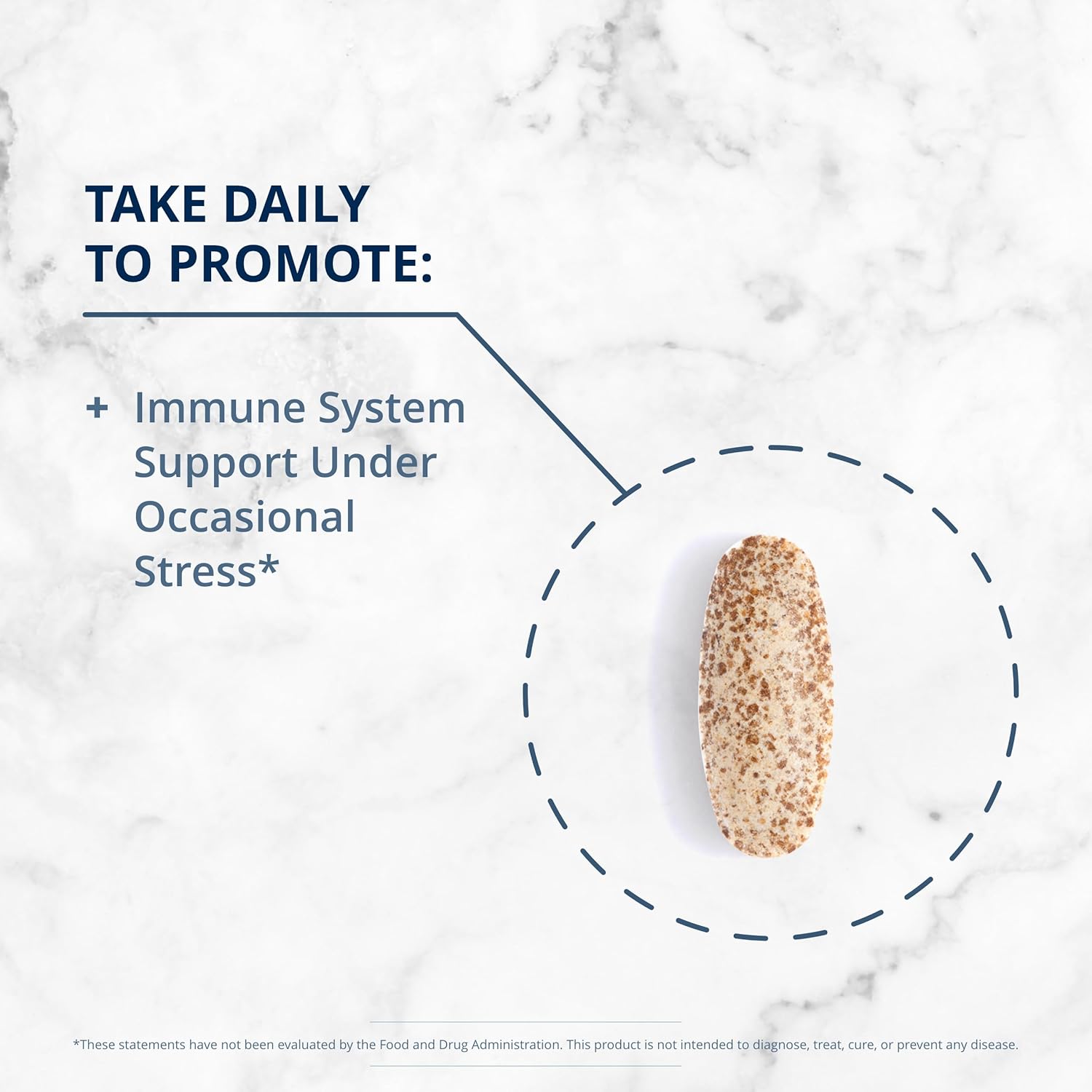 TAKE DAILY TO PROMOTE:

+ Immune System Support Under Occasional Stress*

*These statements have not been evaluated by the Food and Drug Administration. This product is not intended to diagnose, treat, cure, or prevent any disease.